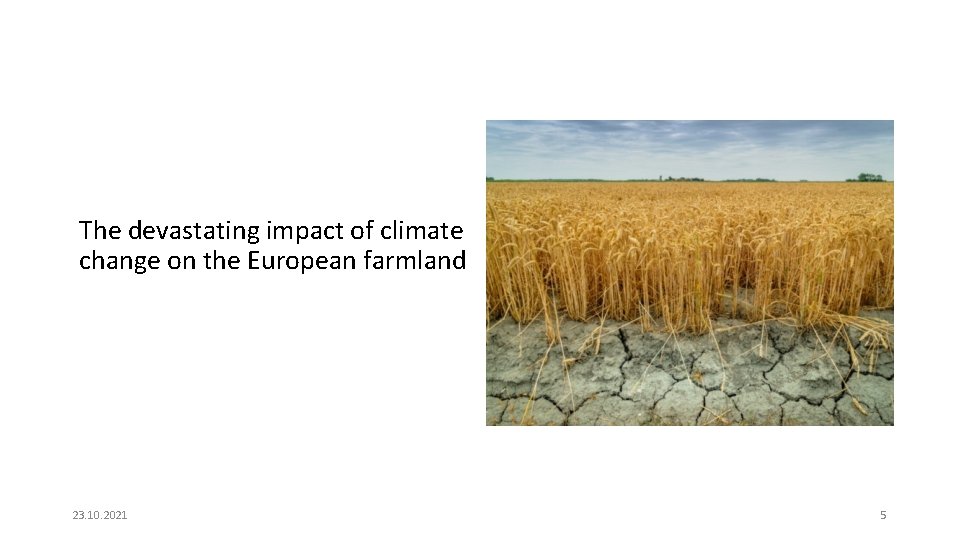 The devastating impact of climate change on the European farmland

23.10.2021

5